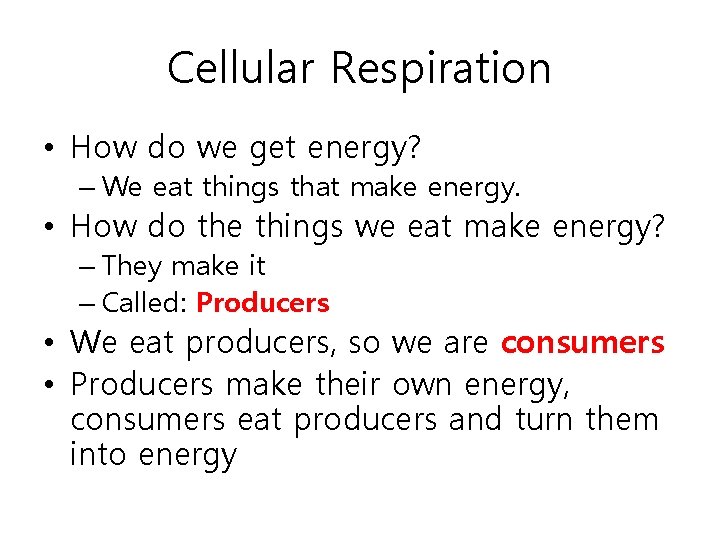 Cellular Respiration

• How do we get energy?
– We eat things that make energy.
• How do the things we eat make energy?
– They make it
– Called: Producers
• We eat producers, so we are consumers
• Producers make their own energy, consumers eat producers and turn them into energy